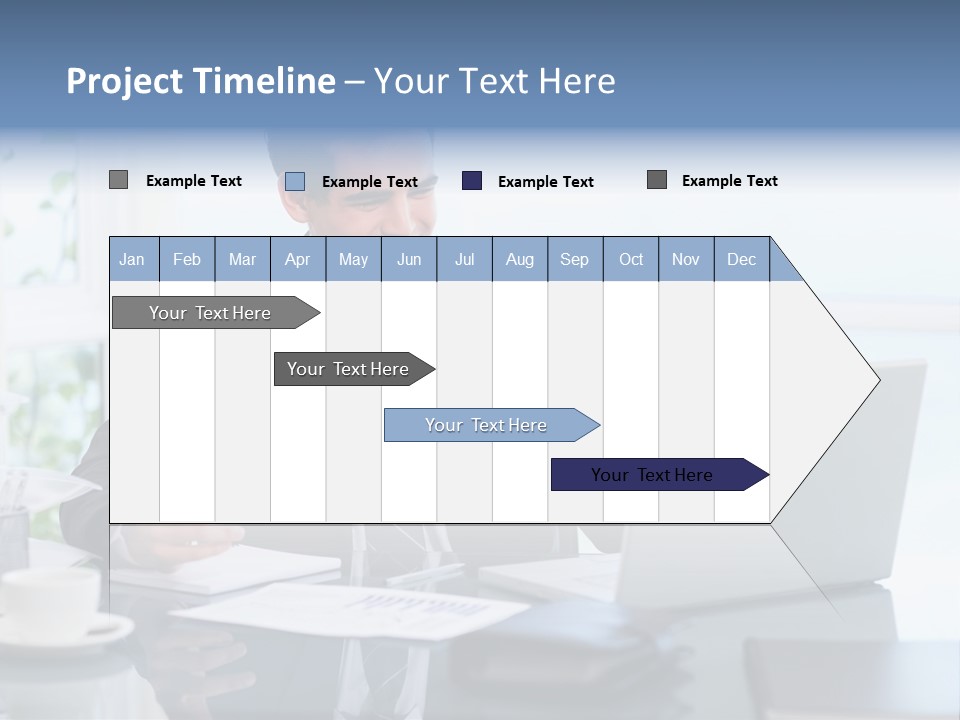 Project Timeline – Your Text Here

Example Text
Example Text
Example Text
Example Text

| Jan | Feb | Mar | Apr | May | Jun | Jul | Aug | Sep | Oct | Nov | Dec |
|---|---|---|---|---|---|---|---|---|---|---|---|

Your Text Here
Your Text Here
Your Text Here
Your Text Here